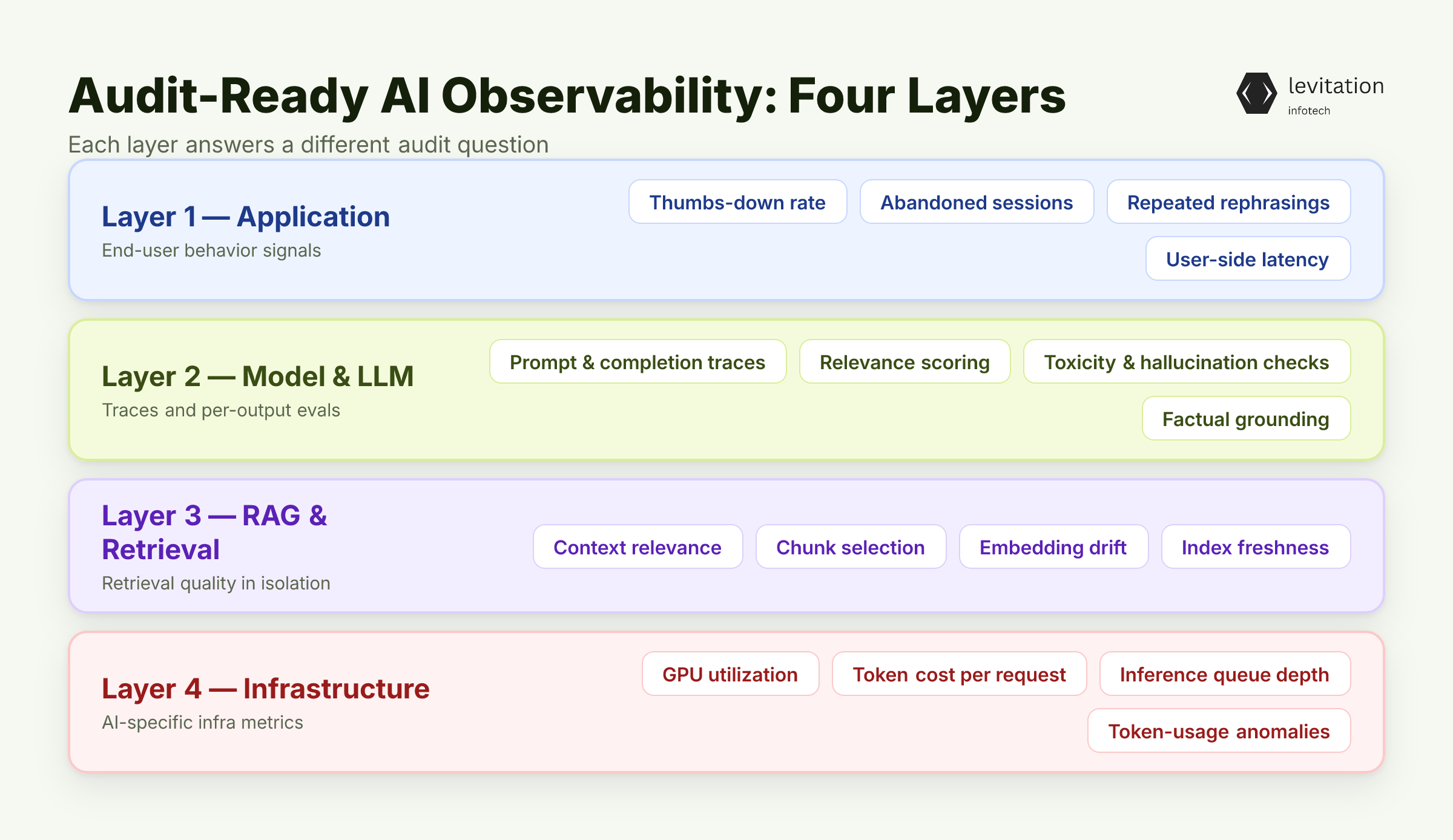 Audit-Ready AI Observability: Four Layers

levitation
infotech

Each layer answers a different audit question

Layer 1 — Application
End-user behavior signals

Thumbs-down rate
Abandoned sessions
Repeated rephrasings
User-side latency

Layer 2 — Model & LLM
Traces and per-output evals

Prompt & completion traces
Relevance scoring
Toxicity & hallucination checks
Factual grounding

Layer 3 — RAG & Retrieval
Retrieval quality in isolation

Context relevance
Chunk selection
Embedding drift
Index freshness

Layer 4 — Infrastructure
AI-specific infra metrics

GPU utilization
Token cost per request
Inference queue depth
Token-usage anomalies